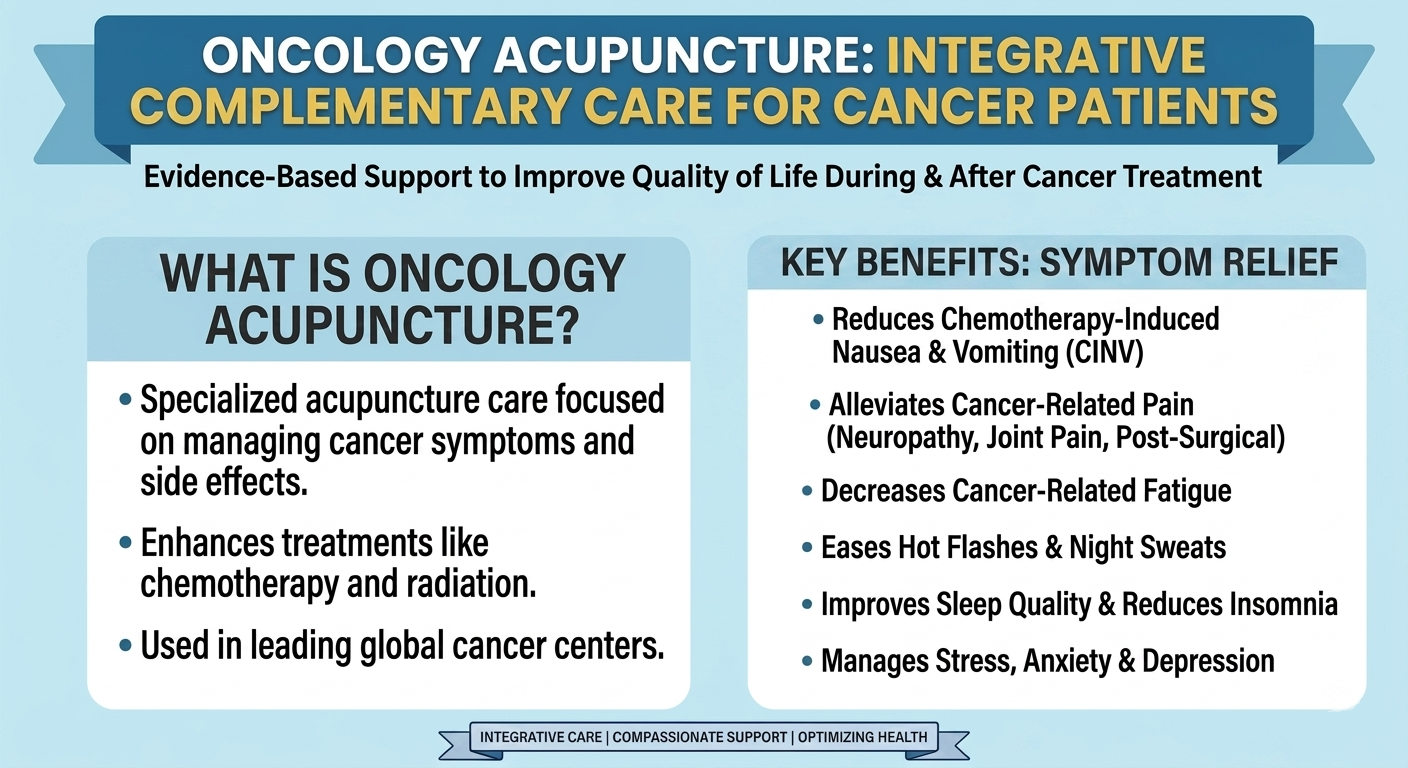 ONCOLOGY ACUPUNCTURE: INTEGRATIVE COMPLEMENTARY CARE FOR CANCER PATIENTS

Evidence-Based Support to Improve Quality of Life During & After Cancer Treatment

WHAT IS ONCOLOGY ACUPUNCTURE?

• Specialized acupuncture care focused on managing cancer symptoms and side effects.
• Enhances treatments like chemotherapy and radiation.
• Used in leading global cancer centers.

KEY BENEFITS: SYMPTOM RELIEF

• Reduces Chemotherapy-Induced Nausea & Vomiting (CINV)
• Alleviates Cancer-Related Pain (Neuropathy, Joint Pain, Post-Surgical)
• Decreases Cancer-Related Fatigue
• Eases Hot Flashes & Night Sweats
• Improves Sleep Quality & Reduces Insomnia
• Manages Stress, Anxiety & Depression

INTEGRATIVE CARE | COMPASSIONATE SUPPORT | OPTIMIZING HEALTH